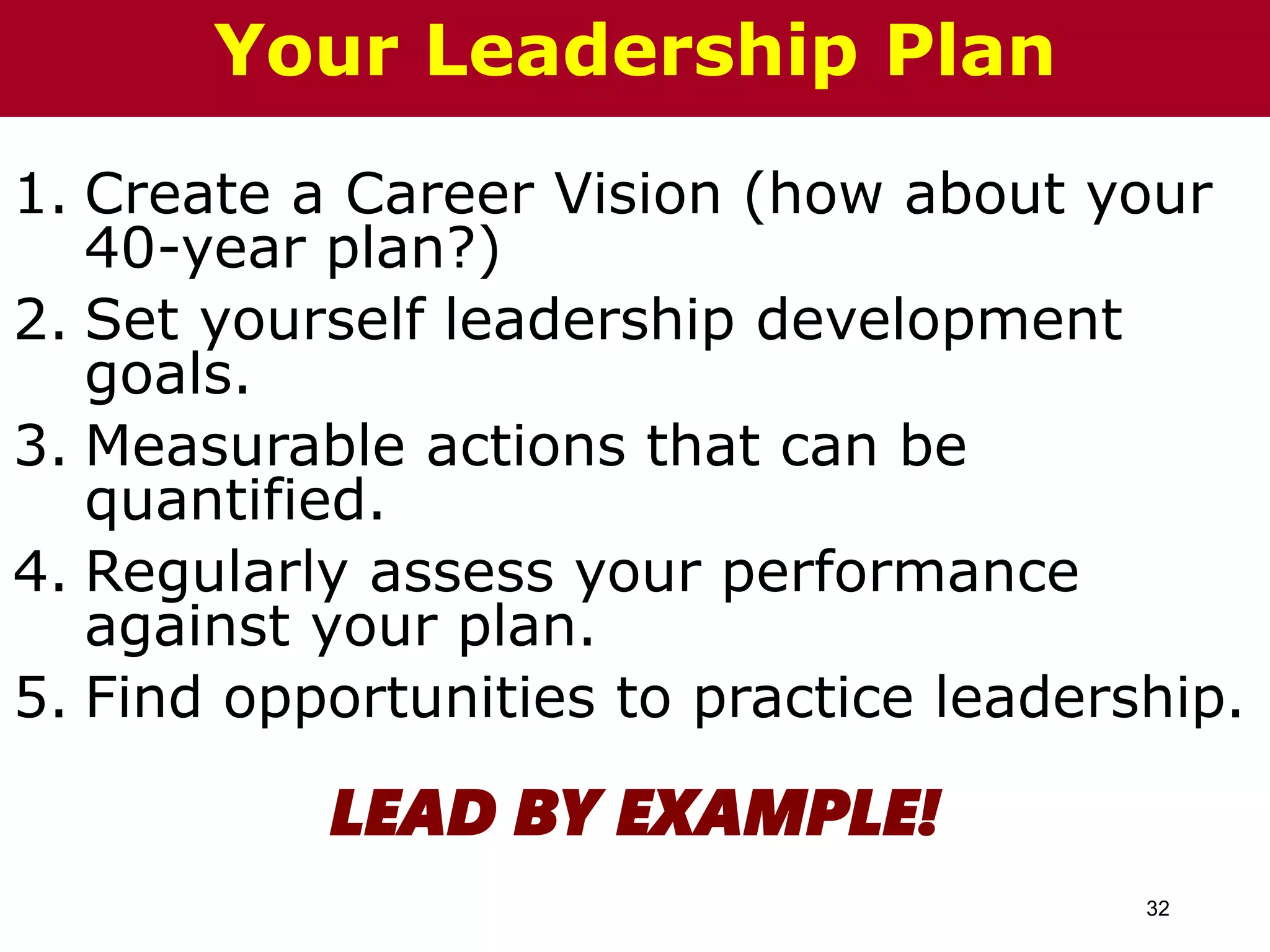 Your Leadership Plan

1. Create a Career Vision (how about your 40-year plan?)
2. Set yourself leadership development goals.
3. Measurable actions that can be quantified.
4. Regularly assess your performance against your plan.
5. Find opportunities to practice leadership.

LEAD BY EXAMPLE!

32